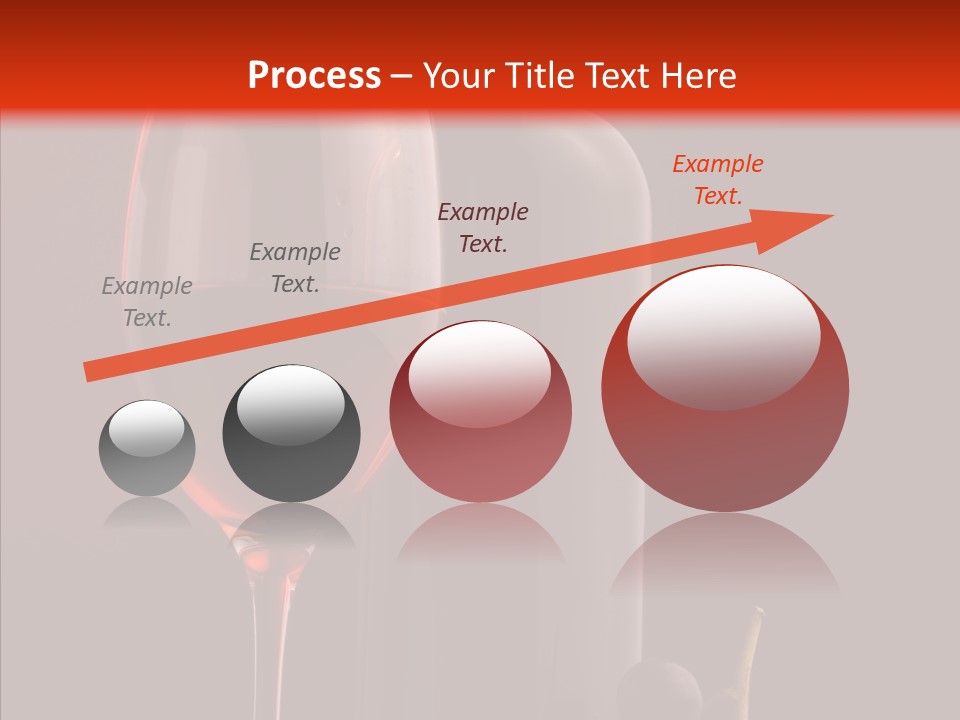 Process – Your Title Text Here

Example Text.

Example Text.

Example Text.

Example Text.